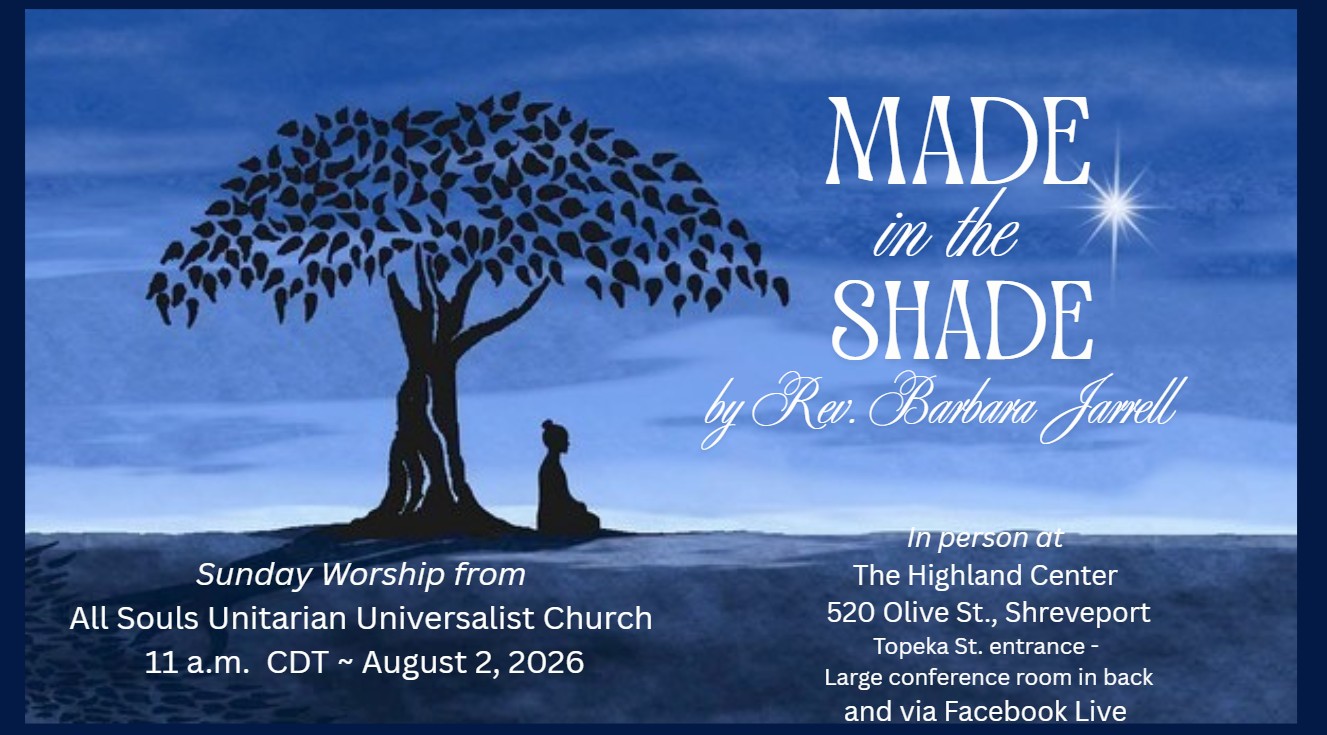 MADE
in the
SHADE
by Rev. Barbara Jarrell

Sunday Worship from
All Souls Unitarian Universalist Church
11 a.m. CDT ~ August 2, 2026

In person at
The Highland Center
520 Olive St., Shreveport
Topeka St. entrance -
Large conference room in back
and via Facebook Live